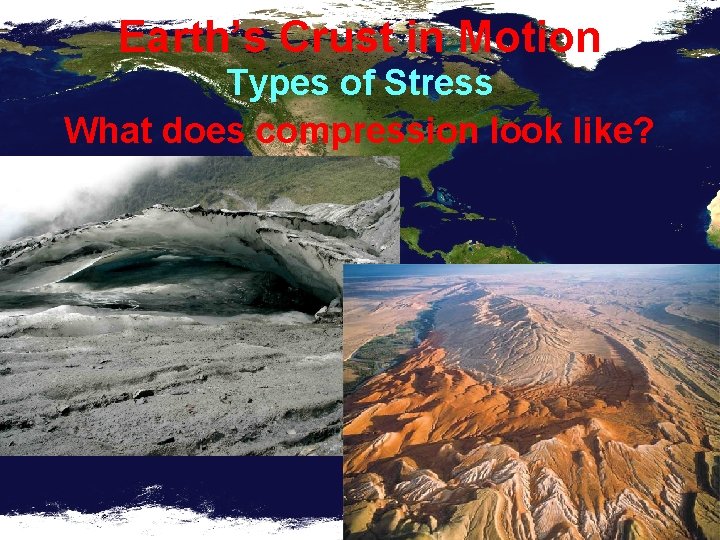 Earth's Crust in Motion
Types of Stress
What does compression look like?